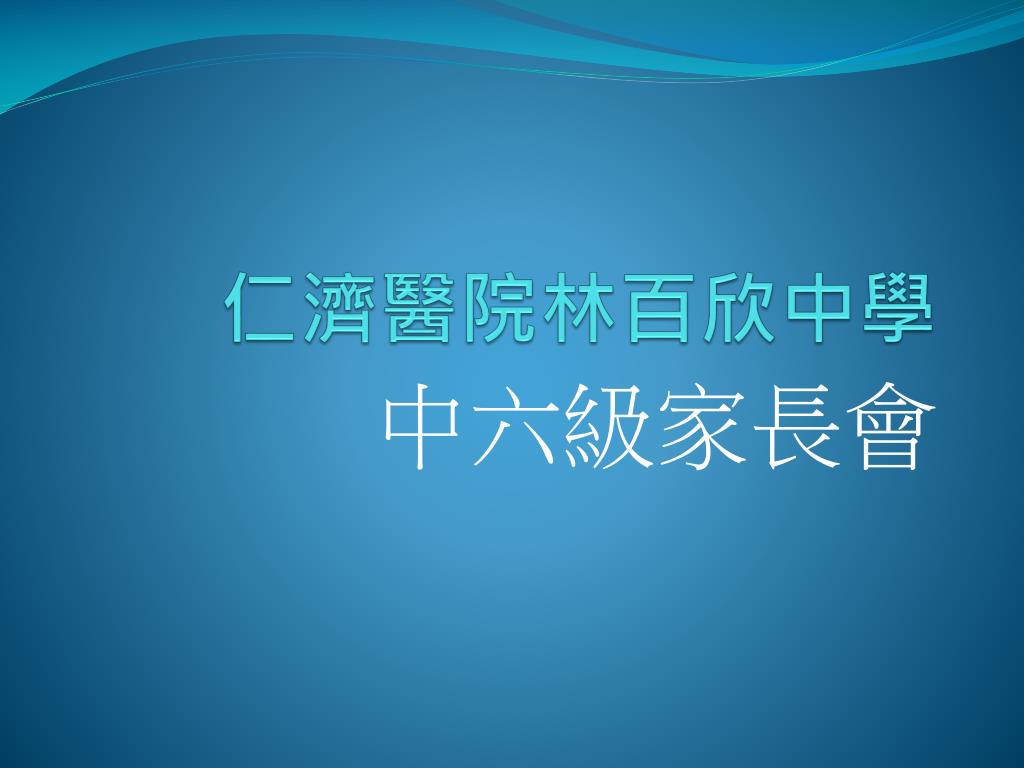 仁濟醫院林百欣中學

中六級家長會